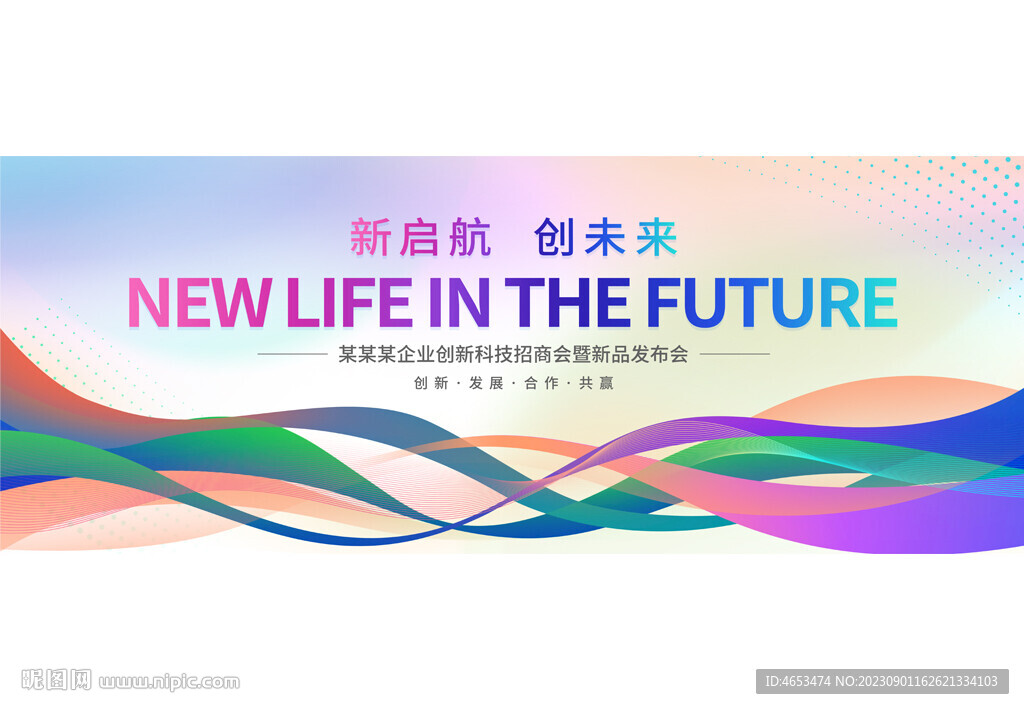 新启航　创未来

NEW LIFE IN THE FUTURE

某某某企业创新科技招商会暨新品发布会

创新 · 发展 · 合作 · 共赢

昵图网 www.nipic.com

ID:4653474 NO:20230901162621334103